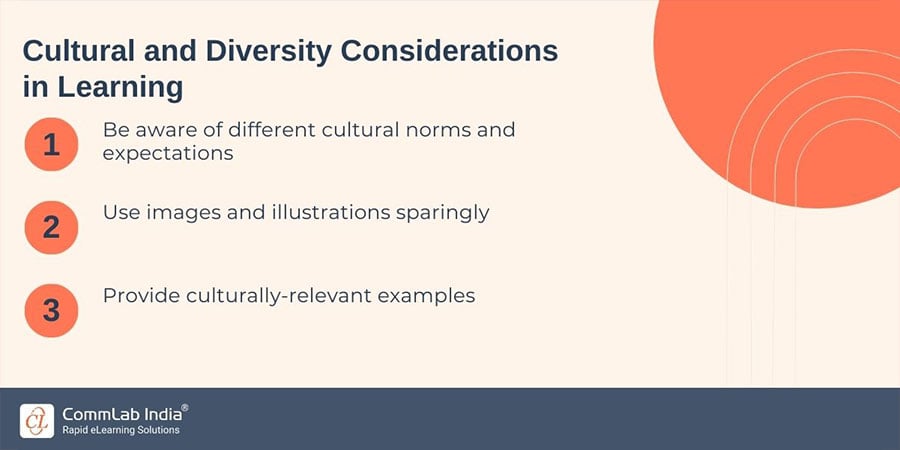 Cultural and Diversity Considerations in Learning

1 Be aware of different cultural norms and expectations

2 Use images and illustrations sparingly

3 Provide culturally-relevant examples

CL CommLab India®
Rapid eLearning Solutions